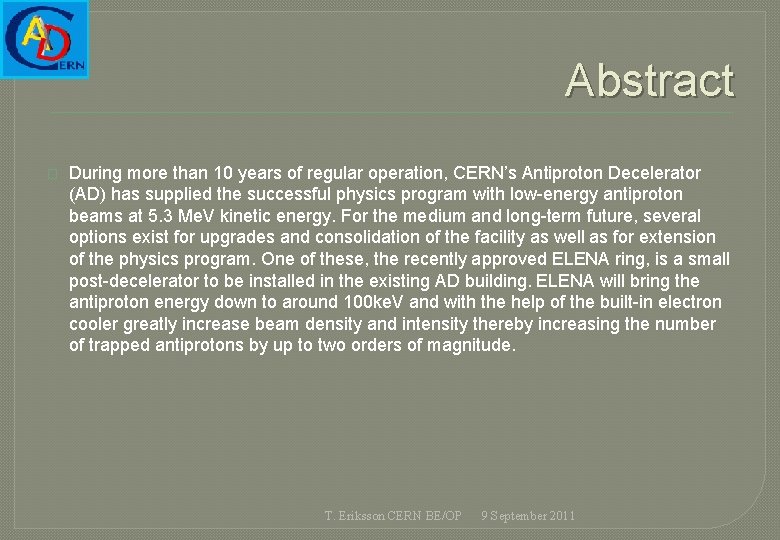 AD CERN

Abstract

During more than 10 years of regular operation, CERN's Antiproton Decelerator (AD) has supplied the successful physics program with low-energy antiproton beams at 5.3 MeV kinetic energy. For the medium and long-term future, several options exist for upgrades and consolidation of the facility as well as for extension of the physics program. One of these, the recently approved ELENA ring, is a small post-decelerator to be installed in the existing AD building. ELENA will bring the antiproton energy down to around 100keV and with the help of the built-in electron cooler greatly increase beam density and intensity thereby increasing the number of trapped antiprotons by up to two orders of magnitude.

T. Eriksson CERN BE/OP 9 September 2011